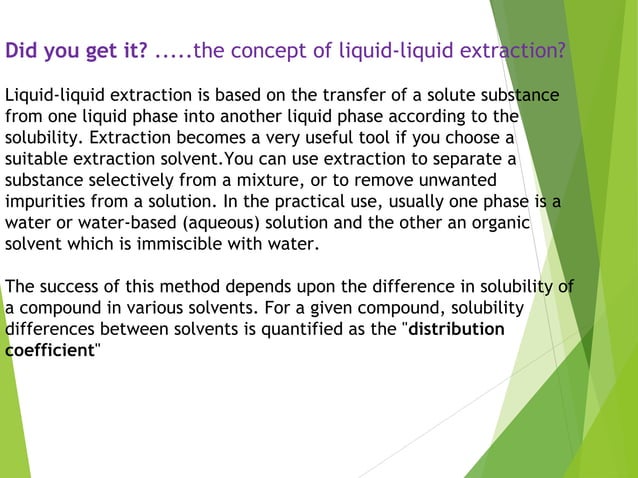 Did you get it? .....the concept of liquid-liquid extraction?

Liquid-liquid extraction is based on the transfer of a solute substance from one liquid phase into another liquid phase according to the solubility. Extraction becomes a very useful tool if you choose a suitable extraction solvent.You can use extraction to separate a substance selectively from a mixture, or to remove unwanted impurities from a solution. In the practical use, usually one phase is a water or water-based (aqueous) solution and the other an organic solvent which is immiscible with water.

The success of this method depends upon the difference in solubility of a compound in various solvents. For a given compound, solubility differences between solvents is quantified as the "distribution coefficient"